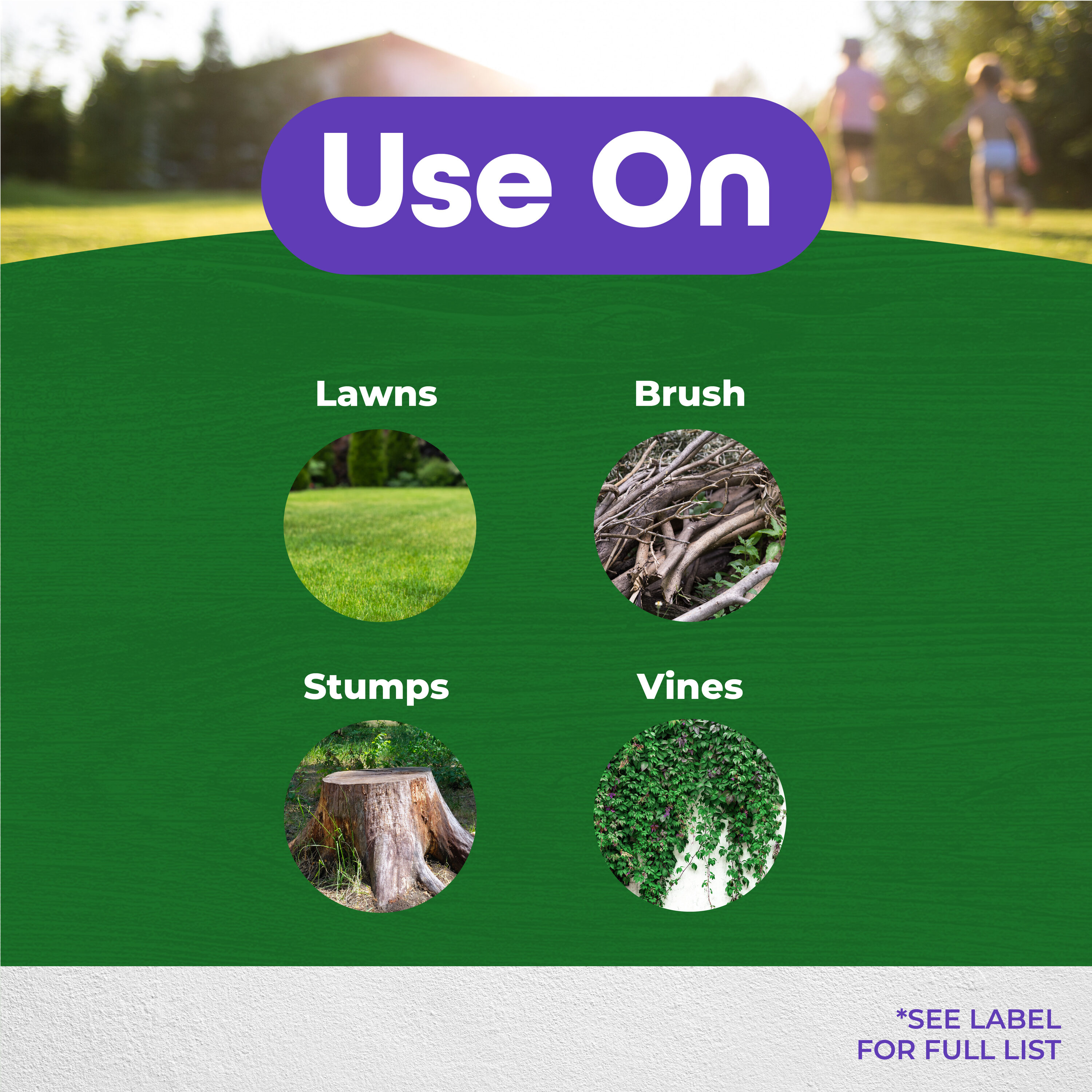 Use On

Lawns

Brush

Stumps

Vines

*SEE LABEL FOR FULL LIST